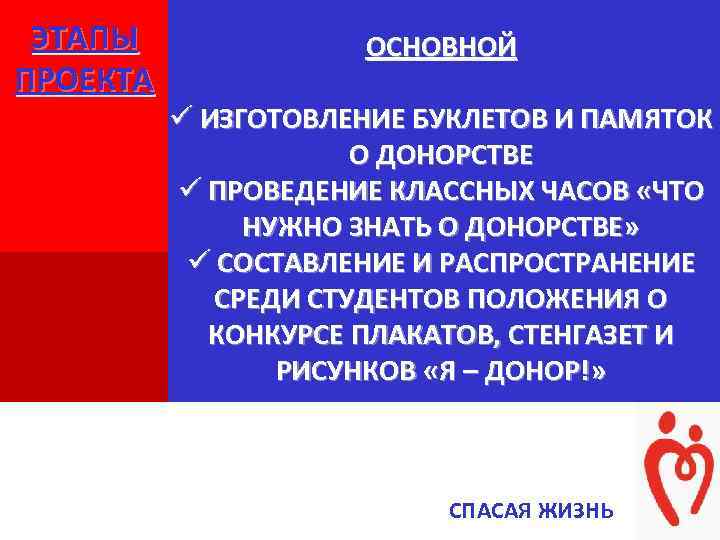 ЭТАПЫ ПРОЕКТА

ОСНОВНОЙ

✓ ИЗГОТОВЛЕНИЕ БУКЛЕТОВ И ПАМЯТОК О ДОНОРСТВЕ
✓ ПРОВЕДЕНИЕ КЛАССНЫХ ЧАСОВ «ЧТО НУЖНО ЗНАТЬ О ДОНОРСТВЕ»
✓ СОСТАВЛЕНИЕ И РАСПРОСТРАНЕНИЕ СРЕДИ СТУДЕНТОВ ПОЛОЖЕНИЯ О КОНКУРСЕ ПЛАКАТОВ, СТЕНГАЗЕТ И РИСУНКОВ «Я – ДОНОР!»

СПАСАЯ ЖИЗНЬ